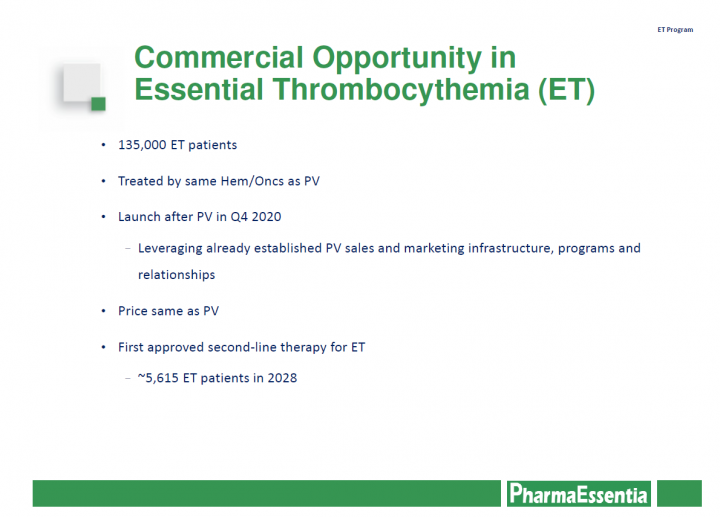 ET Program

Commercial Opportunity in Essential Thrombocythemia (ET)

• 135,000 ET patients

• Treated by same Hem/Oncs as PV

• Launch after PV in Q4 2020

– Leveraging already established PV sales and marketing infrastructure, programs and relationships

• Price same as PV

• First approved second-line therapy for ET

– ~5,615 ET patients in 2028

PharmaEssentia